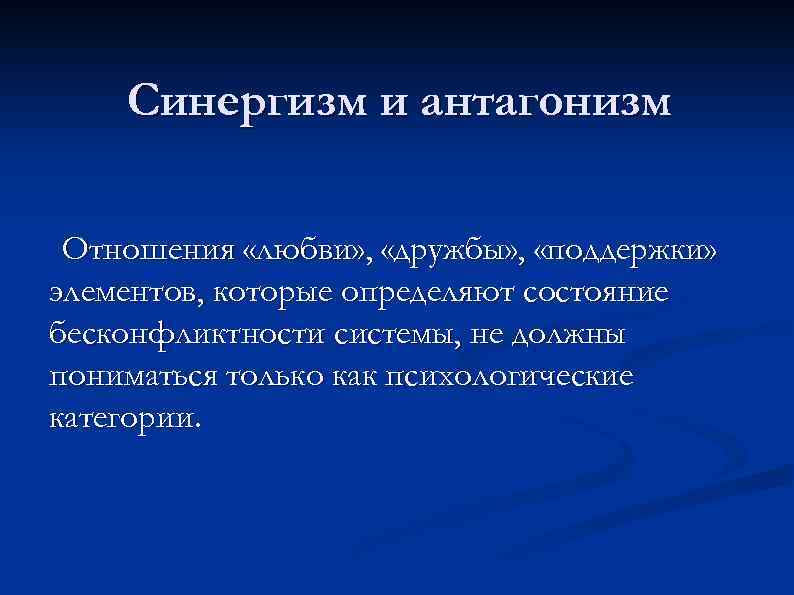 Синергизм и антагонизм

Отношения «любви», «дружбы», «поддержки» элементов, которые определяют состояние бесконфликтности системы, не должны пониматься только как психологические категории.